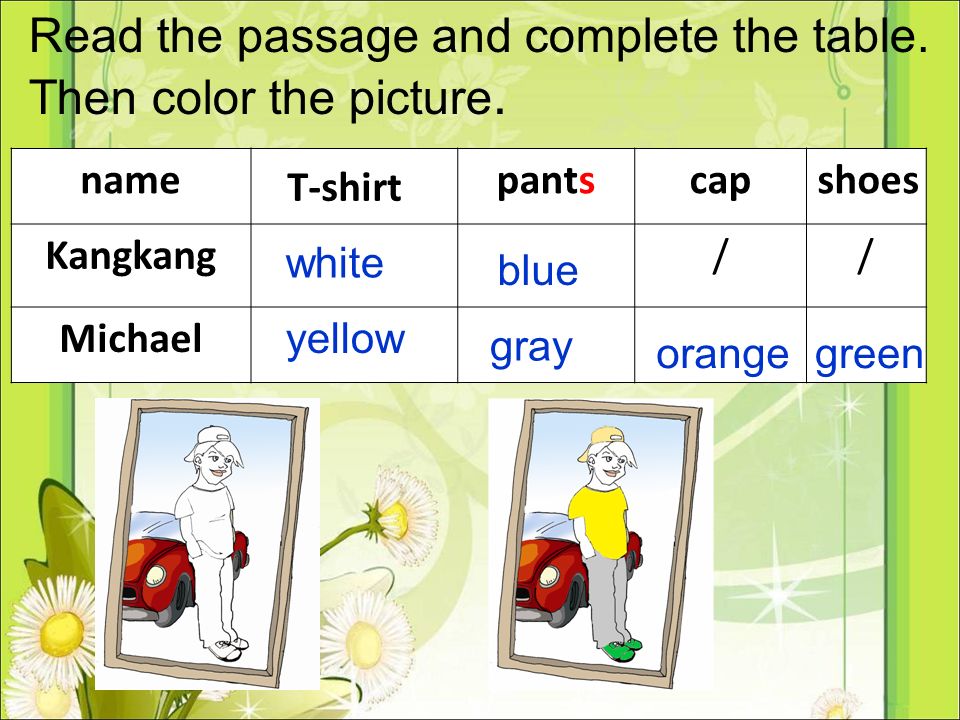 Read the passage and complete the table. Then color the picture.

| name | T-shirt | pants | cap | shoes |
|---|---|---|---|---|
| Kangkang | white | blue | / | / |
| Michael | yellow | gray | orange | green |